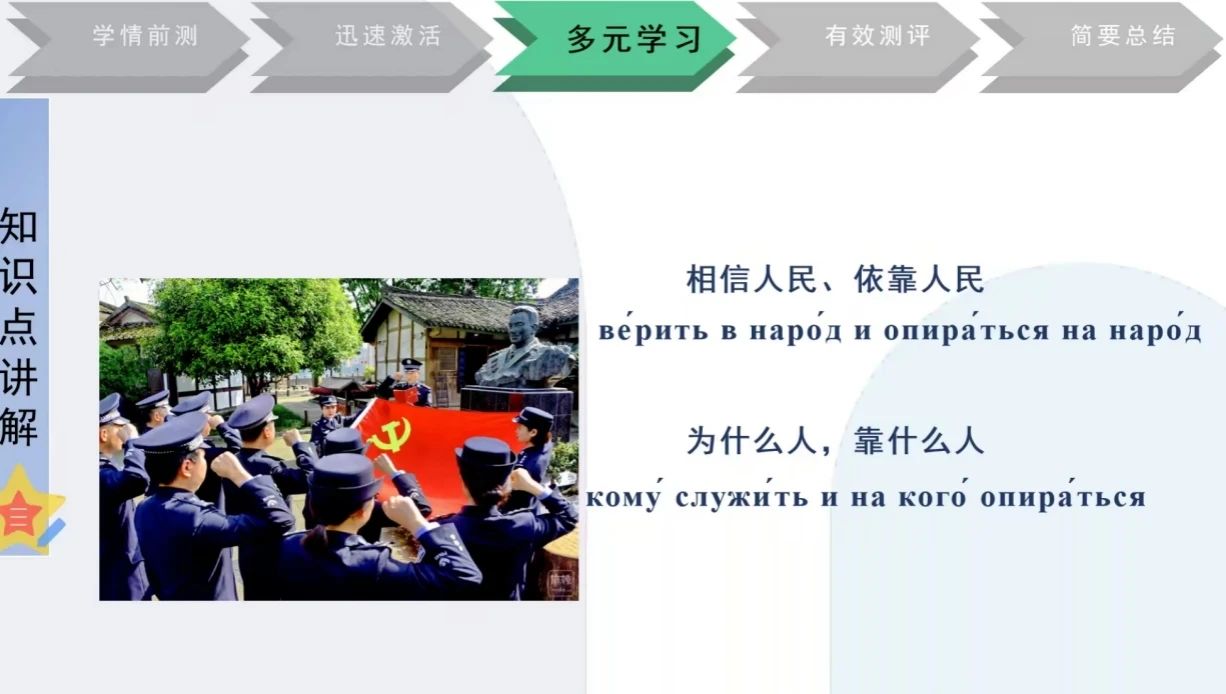 学情前测

迅速激活

多元学习

有效测评

简要总结

知识点讲解

相信人民、依靠人民
ве́рить в наро́д и опира́ться на наро́д

为什么人，靠什么人
кому́ служи́ть и на кого́ опира́ться